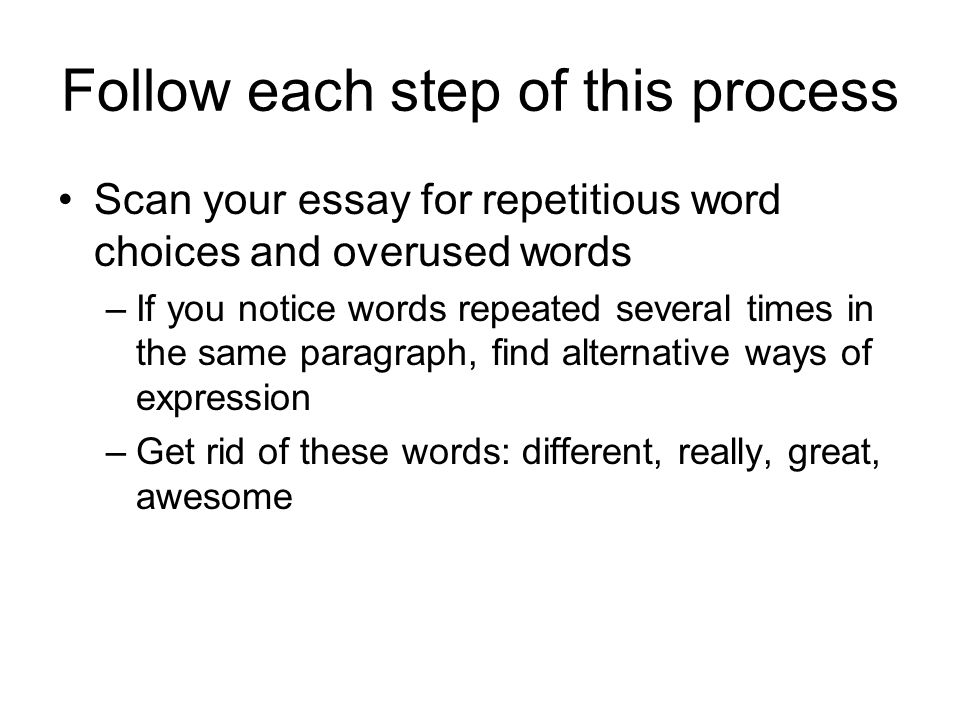 Follow each step of this process

• Scan your essay for repetitious word choices and overused words
– If you notice words repeated several times in the same paragraph, find alternative ways of expression
– Get rid of these words: different, really, great, awesome